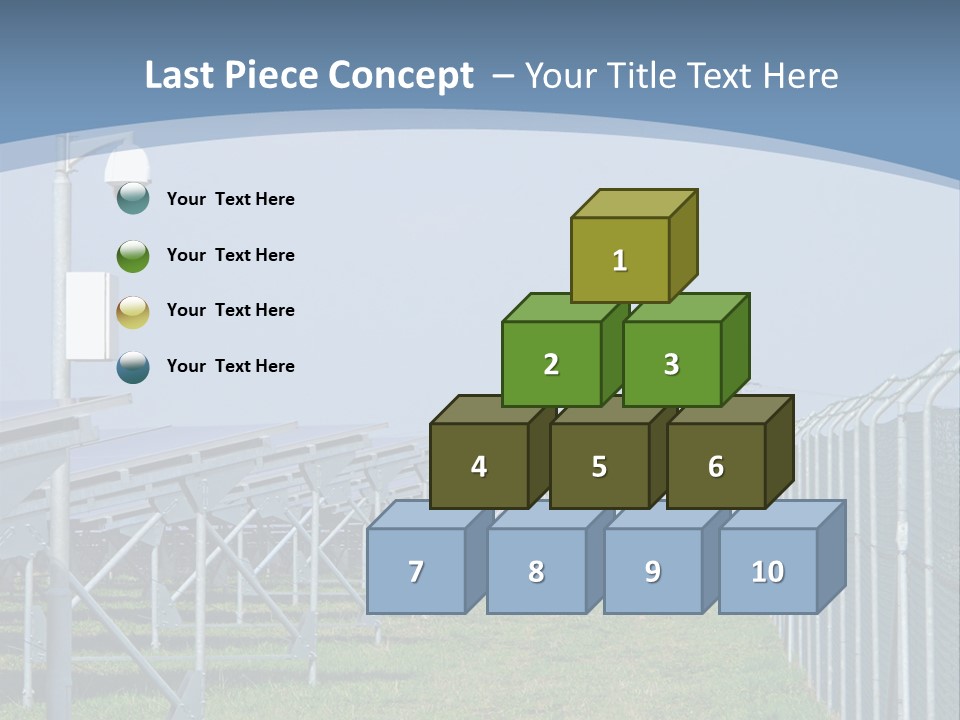 Last Piece Concept – Your Title Text Here

Your Text Here

Your Text Here

Your Text Here

Your Text Here

1

2 3

4 5 6

7 8 9 10